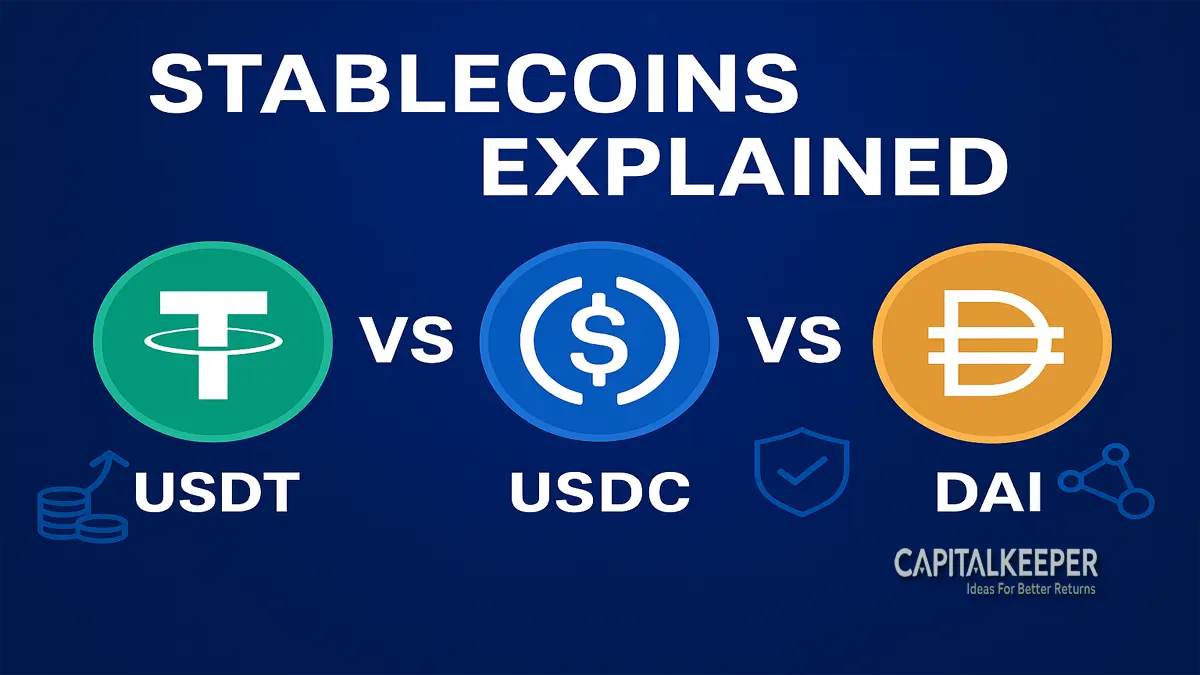 STABLECOINS EXPLAINED

VS VS

USDT USDC DAI

CAPITALKEEPER
Ideas For Better Returns